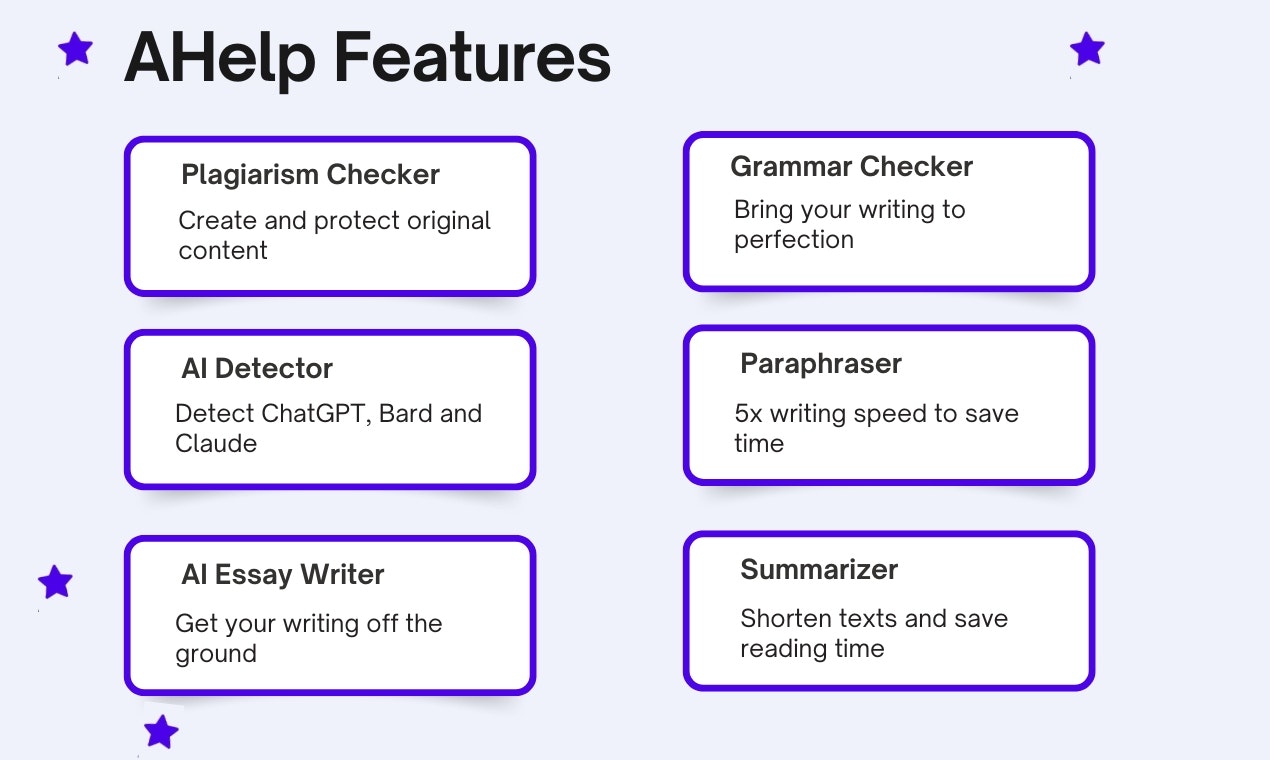 AHelp Features

Plagiarism Checker
Create and protect original content

AI Detector
Detect ChatGPT, Bard and Claude

AI Essay Writer
Get your writing off the ground

Grammar Checker
Bring your writing to perfection

Paraphraser
5x writing speed to save time

Summarizer
Shorten texts and save reading time